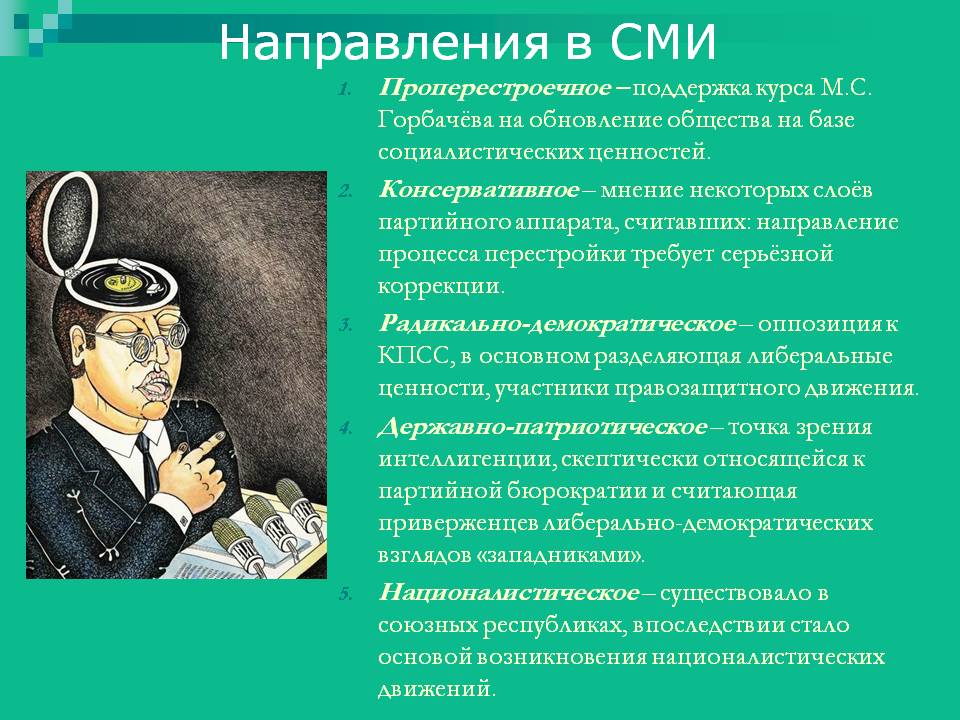 Направления в СМИ

1. Проперестроечное – поддержка курса М.С. Горбачёва на обновление общества на базе социалистических ценностей.
2. Консервативное – мнение некоторых слоёв партийного аппарата, считавших: направление процесса перестройки требует серьёзной коррекции.
3. Радикально-демократическое – оппозиция к КПСС, в основном разделяющая либеральные ценности, участники правозащитного движения.
4. Державно-патриотическое – точка зрения интеллигенции, скептически относящейся к партийной бюрократии и считающая приверженцев либерально-демократических взглядов «западниками».
5. Националистическое – существовало в союзных республиках, впоследствии стало основой возникновения националистических движений.